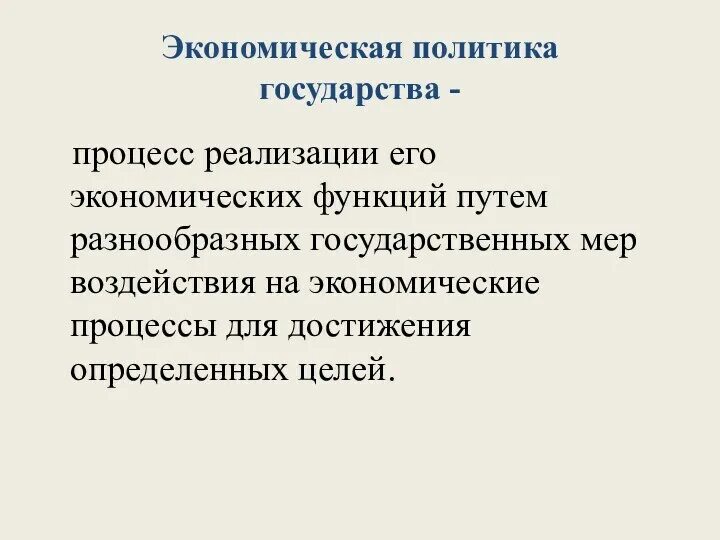 Экономическая политика государства -

процесс реализации его экономических функций путем разнообразных государственных мер воздействия на экономические процессы для достижения определенных целей.